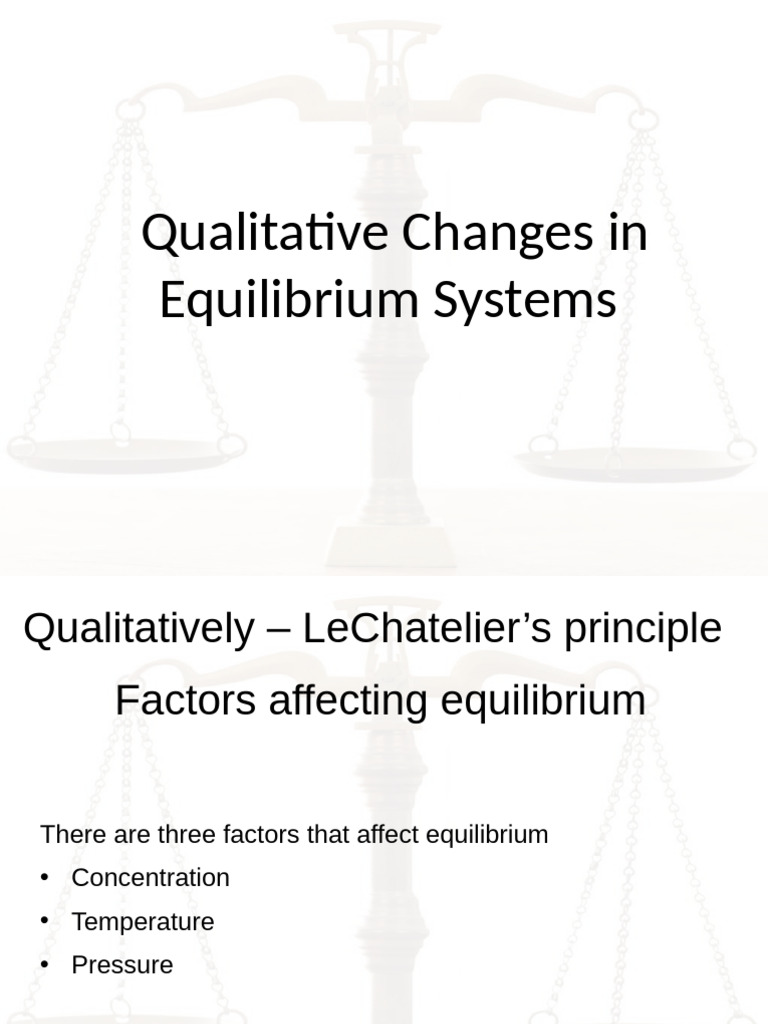 Qualitative Changes in Equilibrium Systems

Qualitatively – LeChatelier’s principle

Factors affecting equilibrium

There are three factors that affect equilibrium

• Concentration
• Temperature
• Pressure